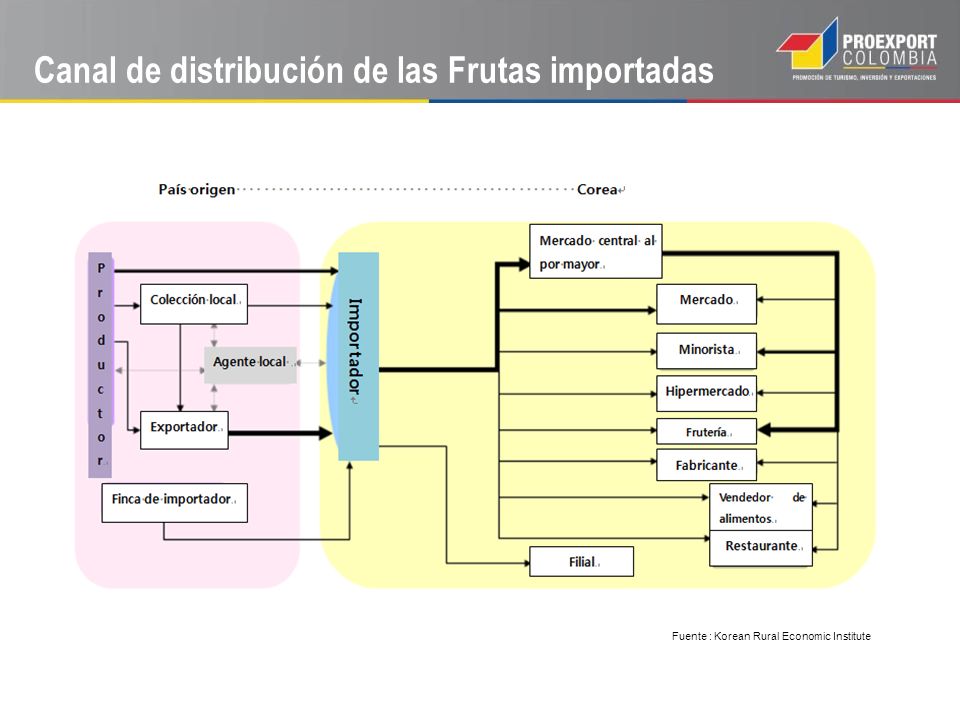 Canal de distribución de las Frutas importadas

PROEXPORT COLOMBIA
PROMOCIÓN DE TURISMO, INVERSIÓN Y EXPORTACIONES

País origen

Corea

Productor

Colección local

Agente local

Exportador

Finca de importador

Importador

Mercado central al por mayor

Mercado

Minorista

Hipermercado

Frutería

Fabricante

Vendedor de alimentos

Restaurante

Filial

Fuente : Korean Rural Economic Institute